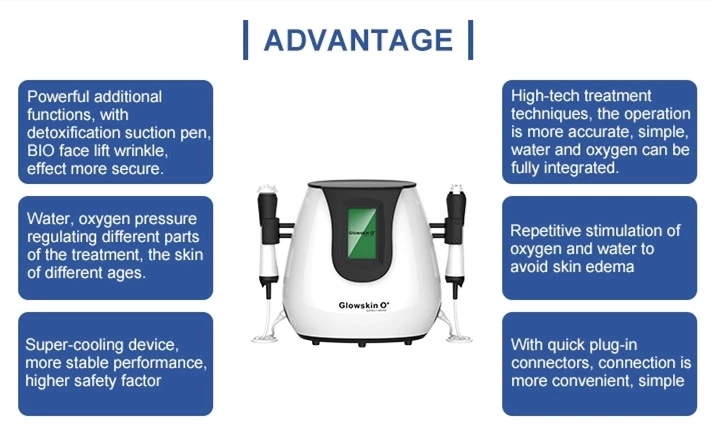 ADVANTAGE

Powerful additional functions, with detoxification suction pen, BIO face lift wrinkle, effect more secure.

Water, oxygen pressure regulating different parts of the treatment, the skin of different ages.

Super-cooling device, more stable performance, higher safety factor

Glowskin O⁺

Glowskin O⁺

High-tech treatment techniques, the operation is more accurate, simple, water and oxygen can be fully integrated.

Repetitive stimulation of oxygen and water to avoid skin edema

With quick plug-in connectors, connection is more convenient, simple